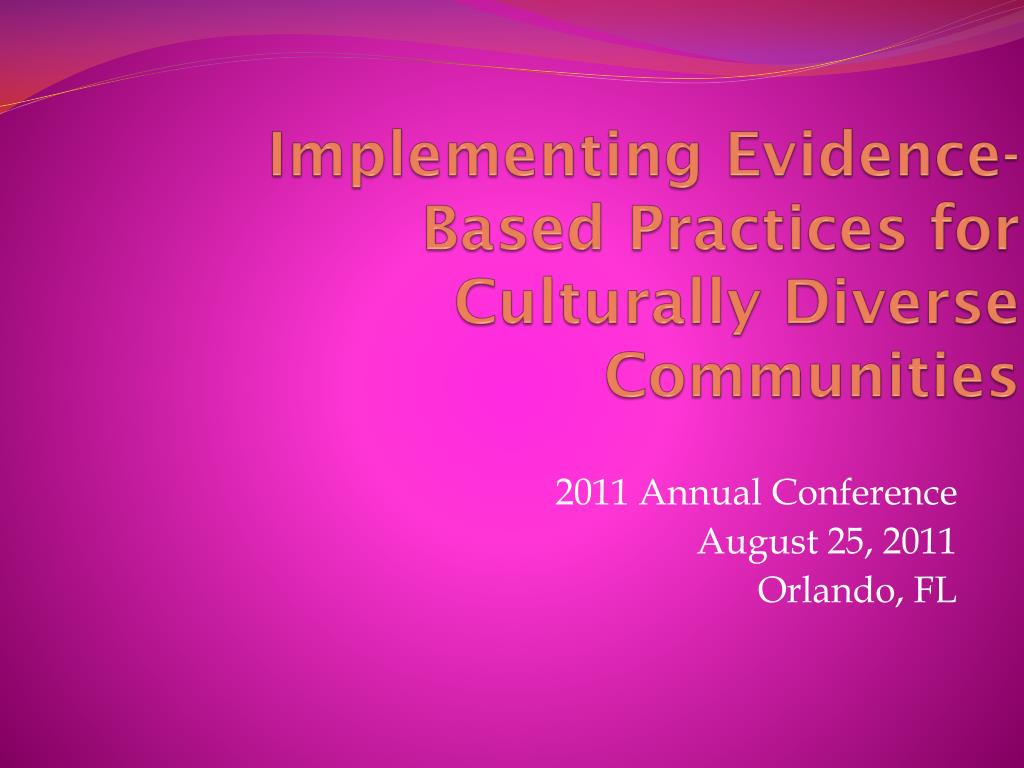 Implementing Evidence-Based Practices for Culturally Diverse Communities

2011 Annual Conference
August 25, 2011
Orlando, FL